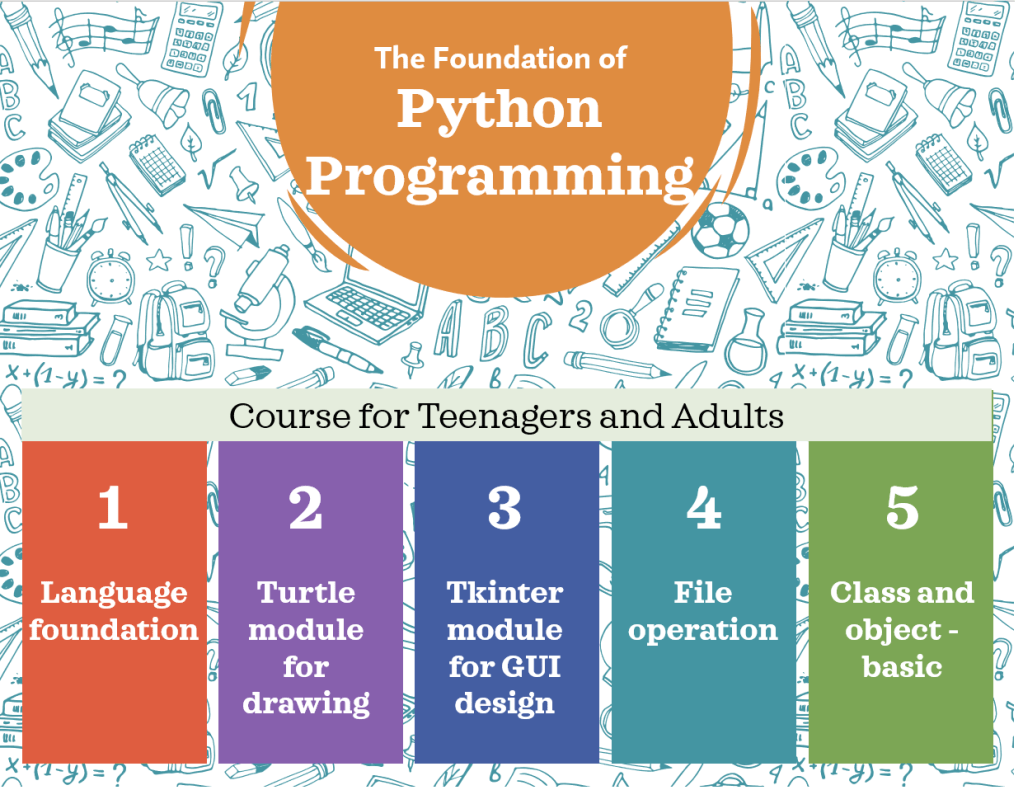 The Foundation of
Python Programming

Course for Teenagers and Adults

1
Language foundation

2
Turtle module for drawing

3
Tkinter module for GUI design

4
File operation

5
Class and object - basic